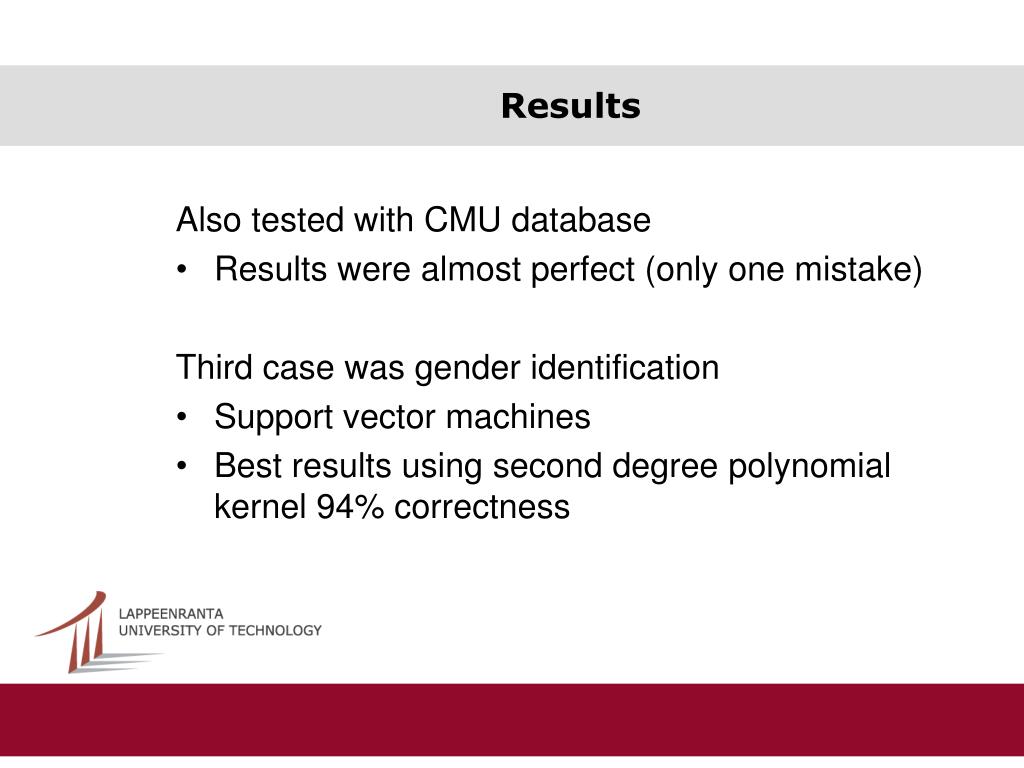 Results

Also tested with CMU database
• Results were almost perfect (only one mistake)

Third case was gender identification
• Support vector machines
• Best results using second degree polynomial kernel 94% correctness

LAPPEENRANTA
UNIVERSITY OF TECHNOLOGY